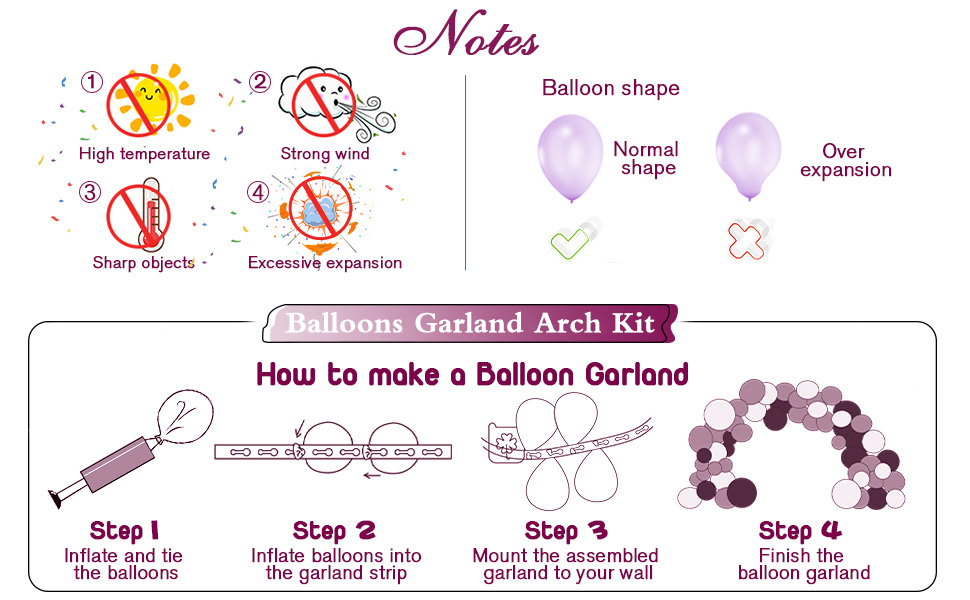 Notes

① High temperature
② Strong wind
③ Sharp objects
④ Excessive expansion

Balloon shape
Normal shape
Over expansion

Balloons Garland Arch Kit

How to make a Balloon Garland

Step 1
Inflate and tie the balloons

Step 2
Inflate balloons into the garland strip

Step 3
Mount the assembled garland to your wall

Step 4
Finish the balloon garland